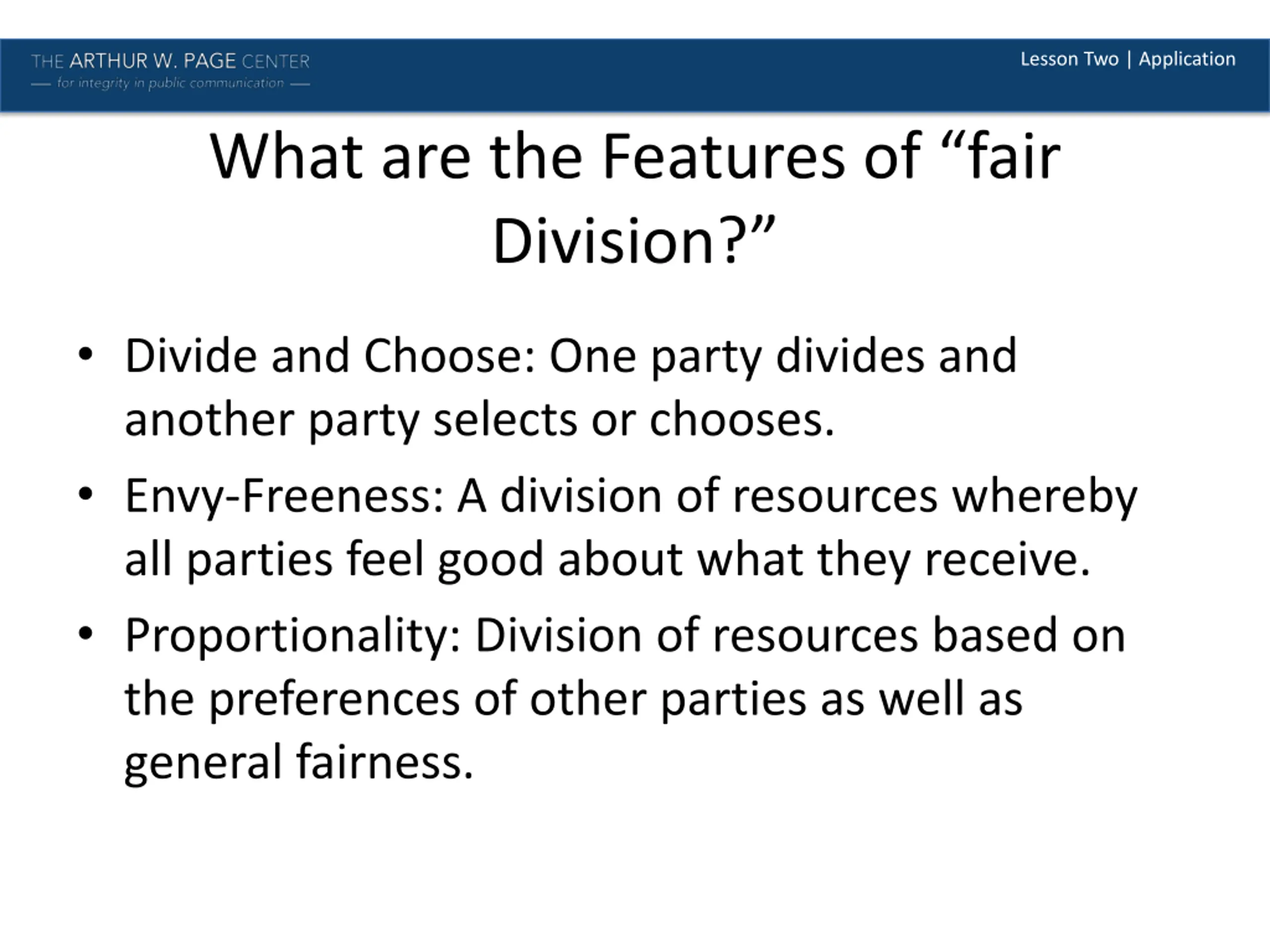 THE ARTHUR W. PAGE CENTER
— for integrity in public communication —

Lesson Two | Application

What are the Features of “fair Division?”

• Divide and Choose: One party divides and another party selects or chooses.
• Envy-Freeness: A division of resources whereby all parties feel good about what they receive.
• Proportionality: Division of resources based on the preferences of other parties as well as general fairness.